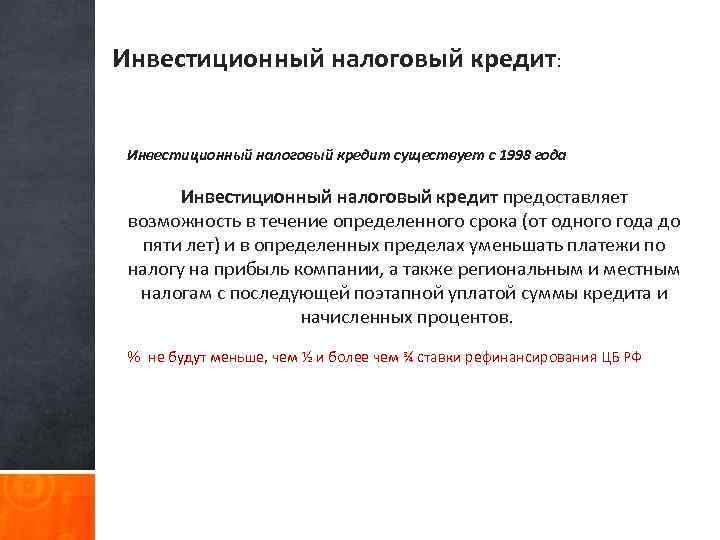 Инвестиционный налоговый кредит:

Инвестиционный налоговый кредит существует с 1998 года

Инвестиционный налоговый кредит предоставляет возможность в течение определенного срока (от одного года до пяти лет) и в определенных пределах уменьшать платежи по налогу на прибыль компании, а также региональным и местным налогам с последующей поэтапной уплатой суммы кредита и начисленных процентов.

% не будут меньше, чем ½ и более чем ¾ ставки рефинансирования ЦБ РФ